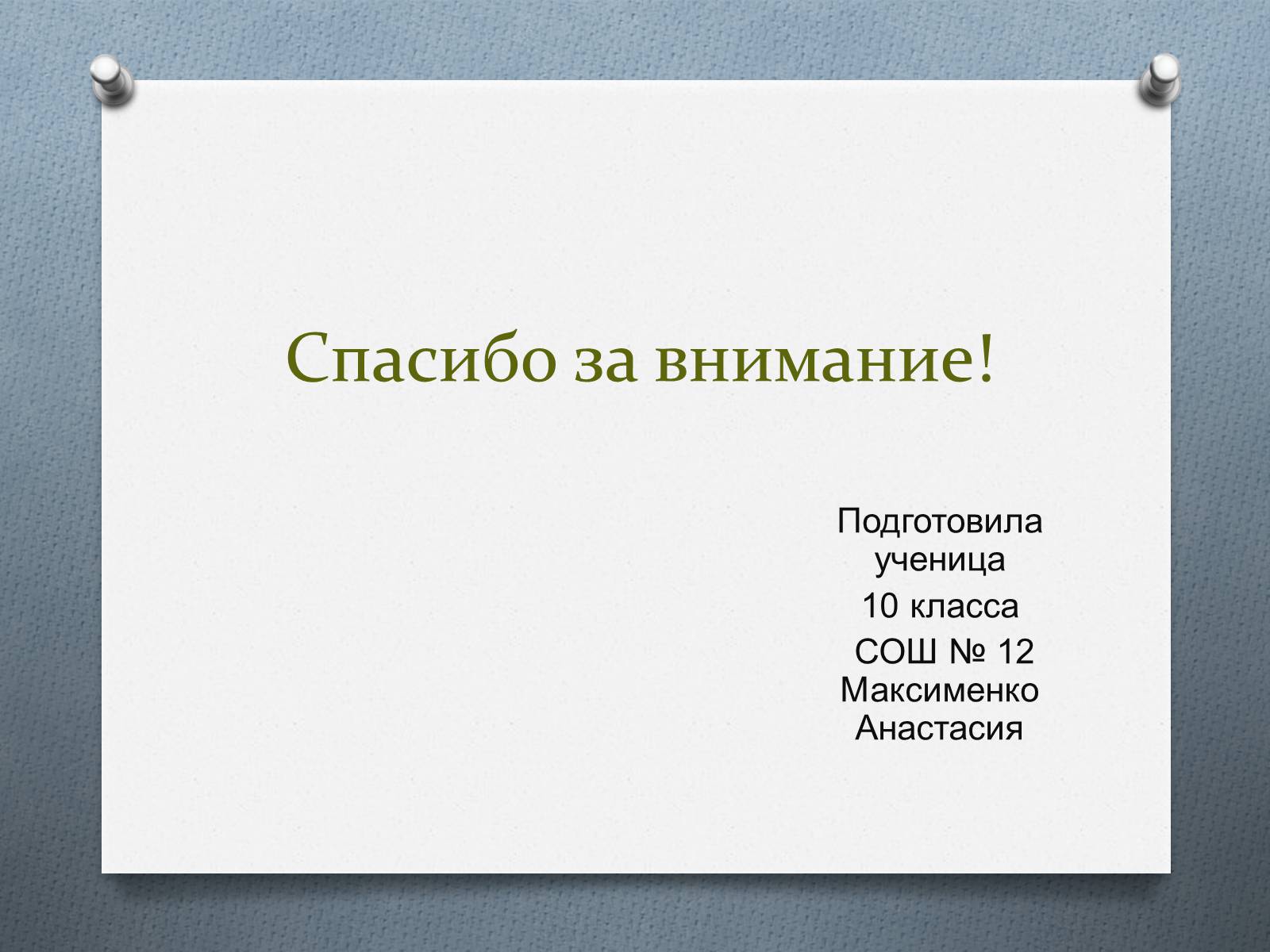 Спасибо за внимание!

Подготовила ученица

10 класса

СОШ № 12 Максименко Анастасия